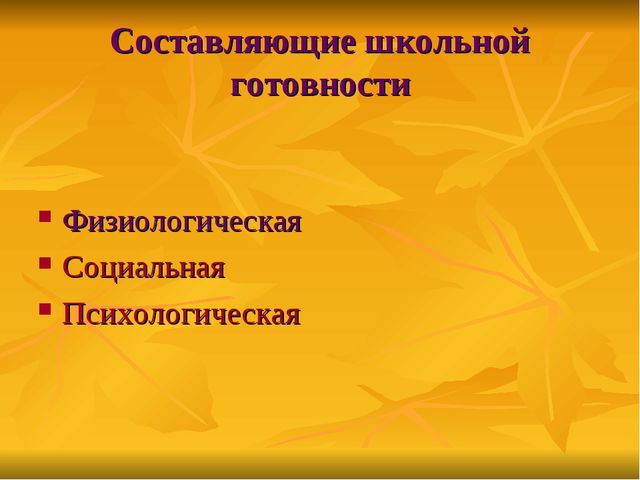 Составляющие школьной готовности

- Физиологическая
- Социальная
- Психологическая